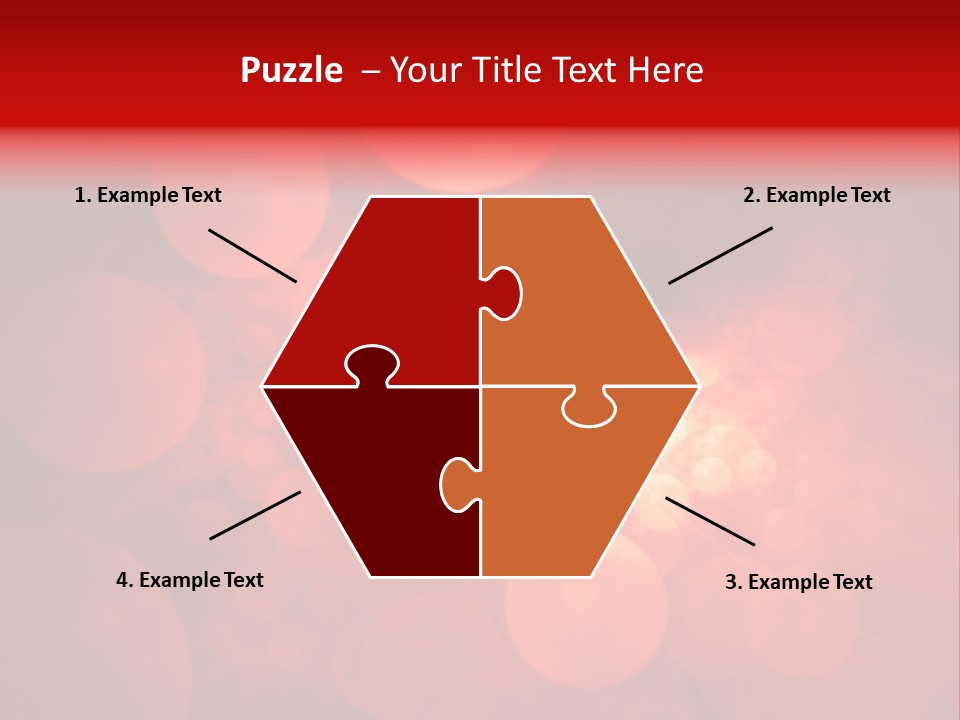 Puzzle – Your Title Text Here

1. Example Text

2. Example Text

4. Example Text

3. Example Text